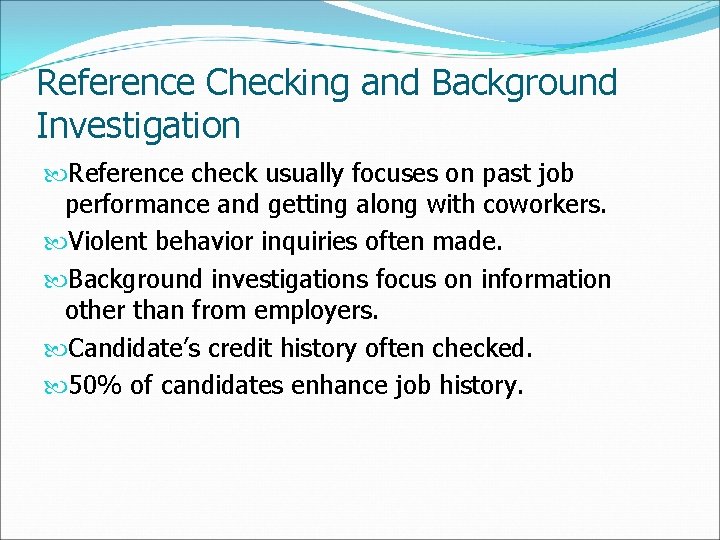 Reference Checking and Background Investigation

Reference check usually focuses on past job performance and getting along with coworkers.

Violent behavior inquiries often made.

Background investigations focus on information other than from employers.

Candidate's credit history often checked.

50% of candidates enhance job history.